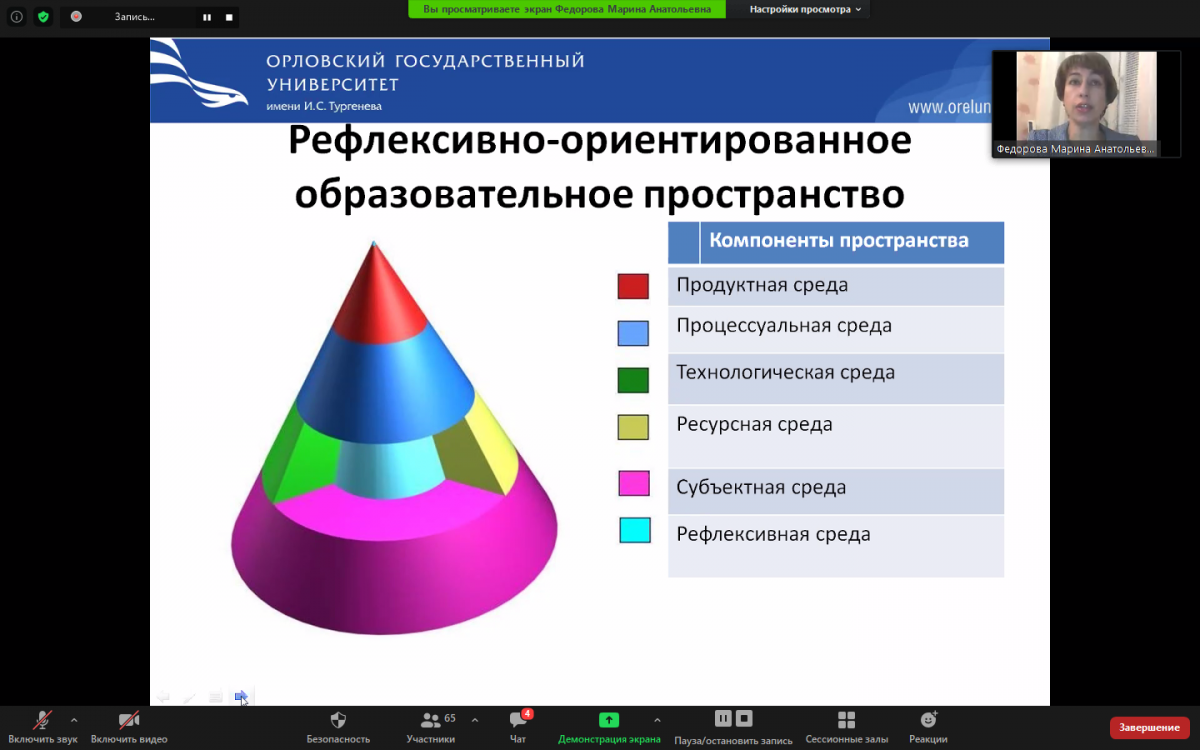 Запись...

Вы просматриваете экран Федорова Марина Анатольевна

Настройки просмотра

ОРЛОВСКИЙ ГОСУДАРСТВЕННЫЙ УНИВЕРСИТЕТ имени И.С. Тургенева

www.orelun

Федорова Марина Анатольев...

Рефлексивно-ориентированное образовательное пространство

| | Компоненты пространства |
|---|---|
| | Продуктная среда |
| | Процессуальная среда |
| | Технологическая среда |
| | Ресурсная среда |
| | Субъектная среда |
| | Рефлексивная среда |

Включить звук
Включить видео
Безопасность
65
Участники
4
Чат
Демонстрация экрана
Пауза/остановить запись
Сессионные залы
Реакции
Завершение